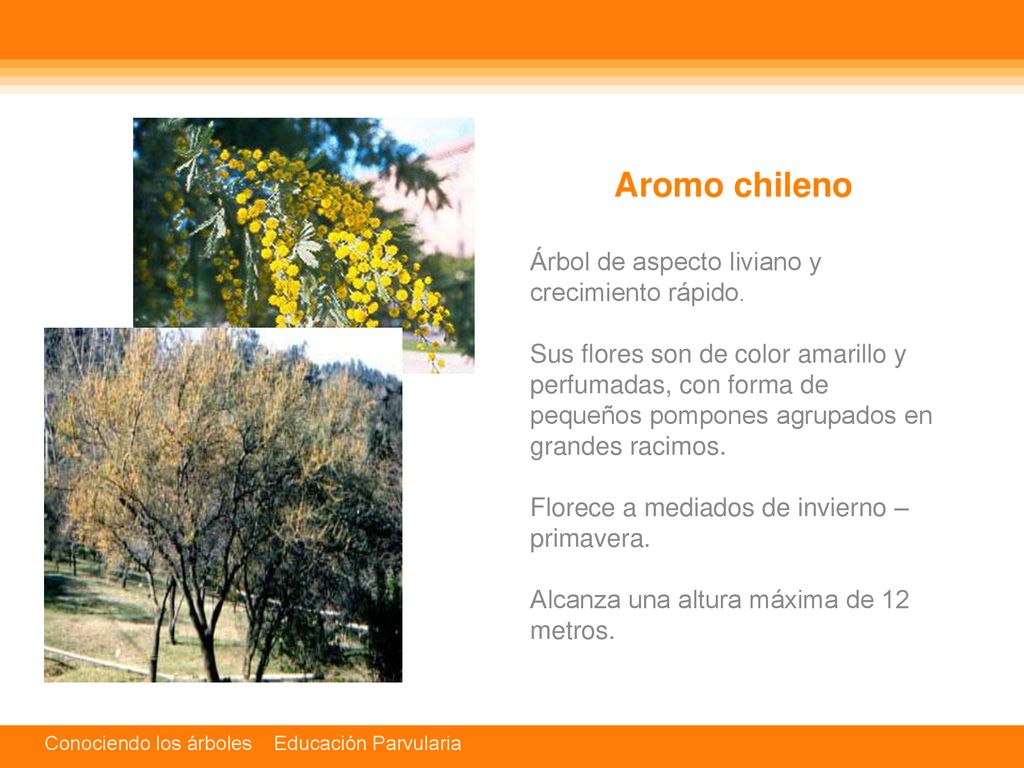 Aromo chileno

Árbol de aspecto liviano y crecimiento rápido.

Sus flores son de color amarillo y perfumadas, con forma de pequeños pompones agrupados en grandes racimos.

Florece a mediados de invierno – primavera.

Alcanza una altura máxima de 12 metros.

Conociendo los árboles Educación Parvularia